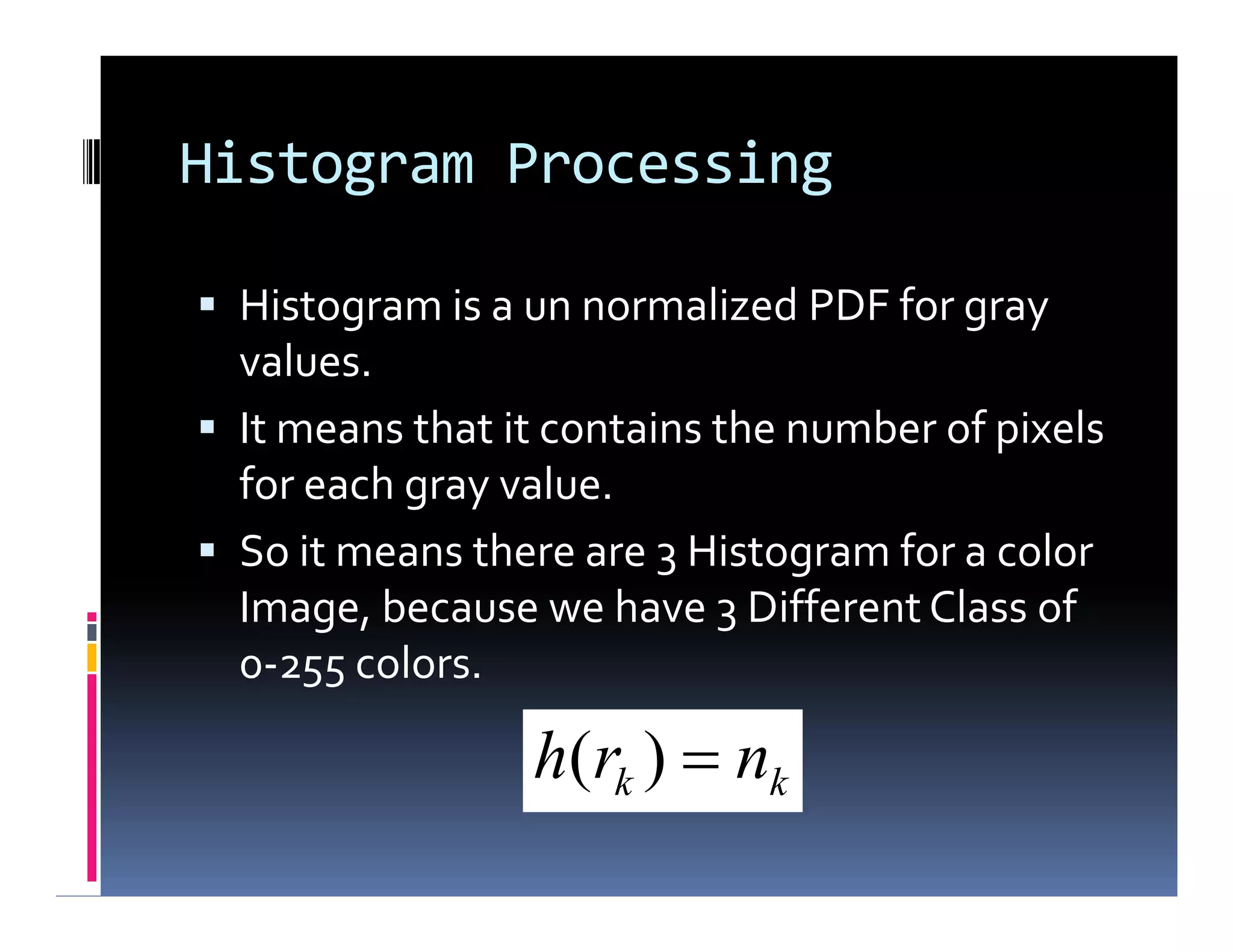 Histogram Processing

▪ Histogram is a un normalized PDF for gray values.

▪ It means that it contains the number of pixels for each gray value.

▪ So it means there are 3 Histogram for a color Image, because we have 3 Different Class of 0-255 colors.

$h(r_k) = n_k$